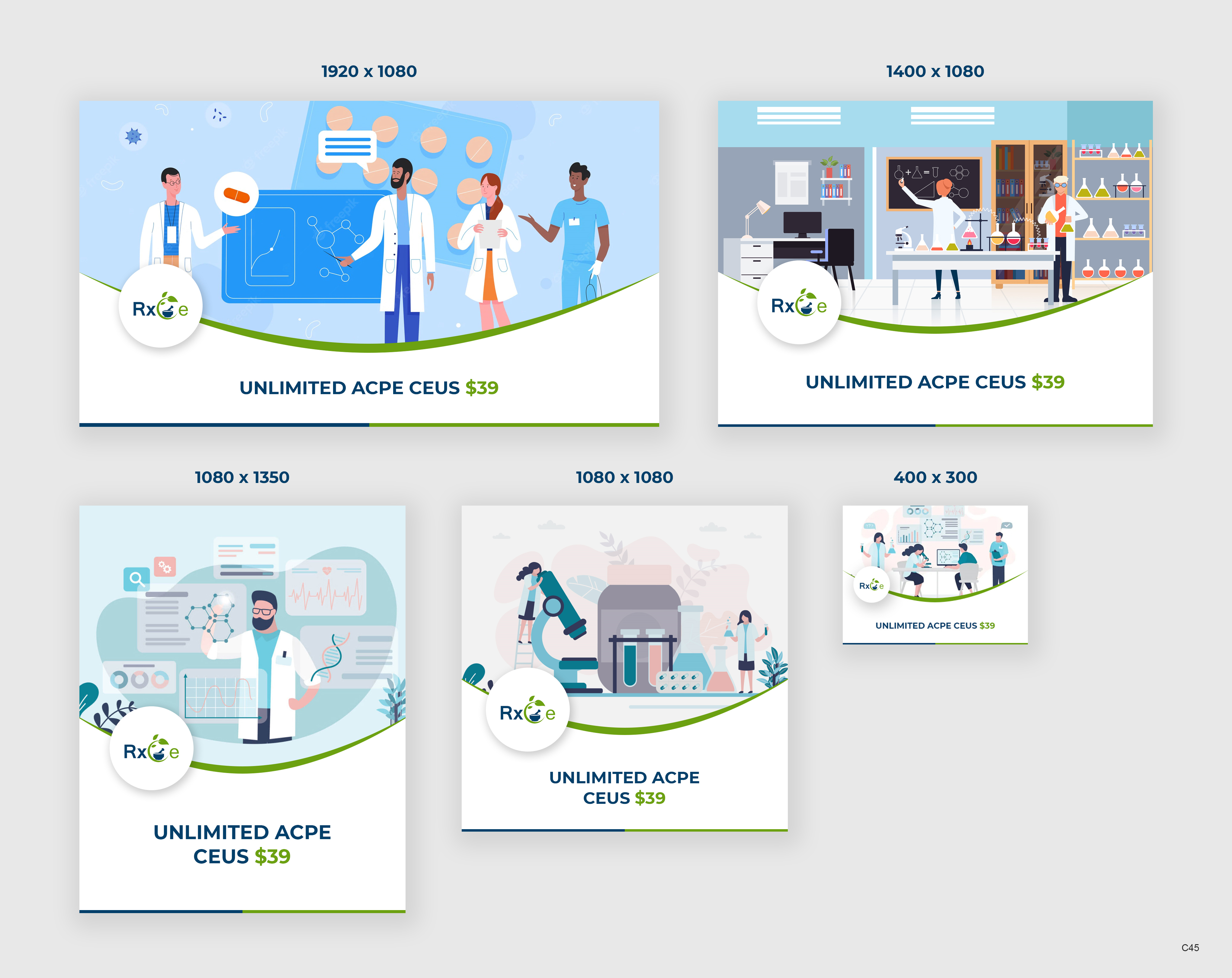 1920 x 1080

Rx e

UNLIMITED ACPE CEUS $39

1400 x 1080

Rx e

UNLIMITED ACPE CEUS $39

1080 x 1350

Rx e

UNLIMITED ACPE CEUS $39

1080 x 1080

Rx e

UNLIMITED ACPE CEUS $39

400 x 300

Rx e

UNLIMITED ACPE CEUS $39

C45